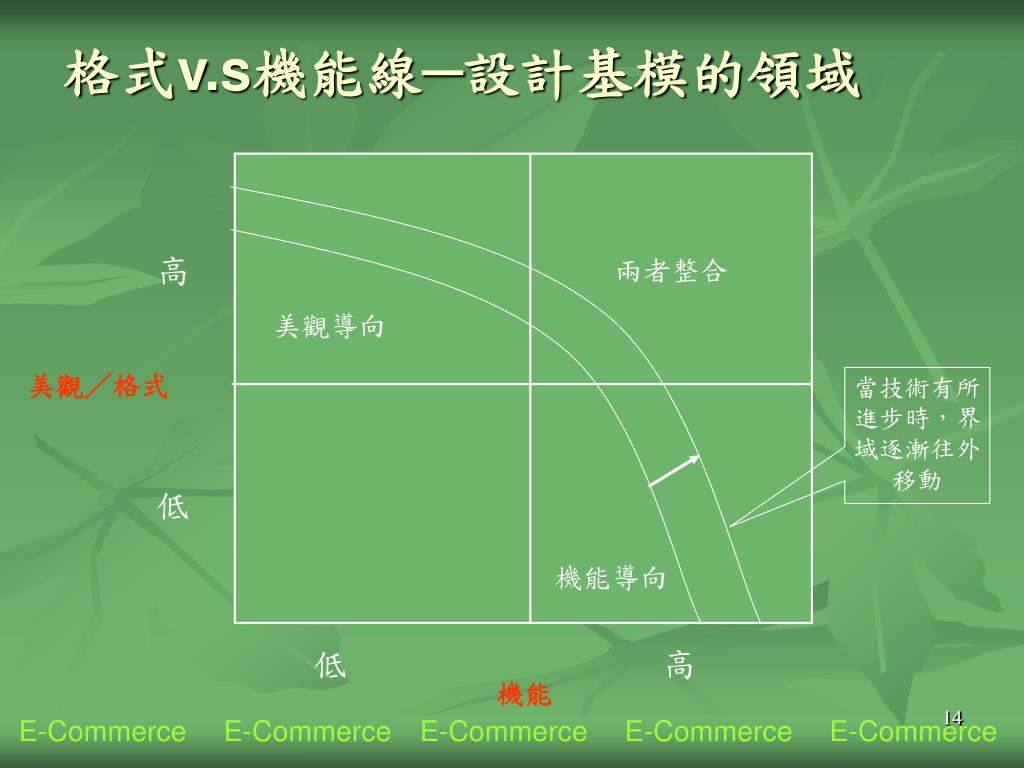 格式V.S機能線─設計基模的領域

高

兩者整合

美觀導向

美觀／格式

當技術有所進步時，界域逐漸往外移動

低

機能導向

低

高

機能

14

E-Commerce E-Commerce E-Commerce E-Commerce E-Commerce